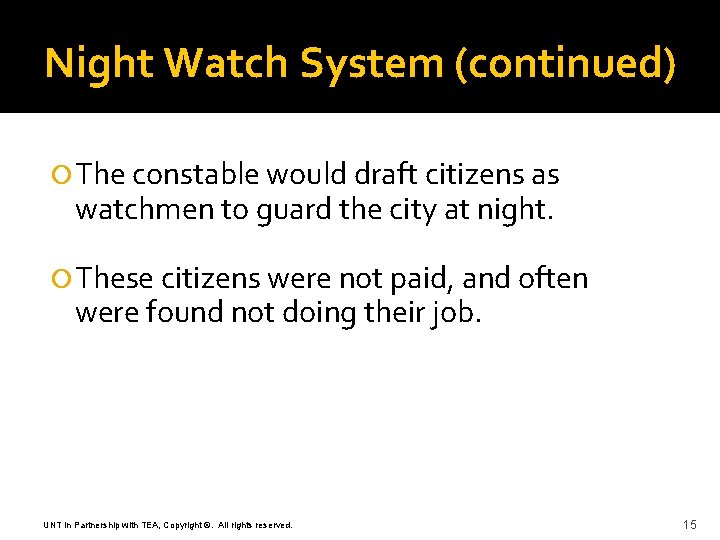 Night Watch System (continued)

The constable would draft citizens as watchmen to guard the city at night.

These citizens were not paid, and often were found not doing their job.

UNT in Partnership with TEA, Copyright ©. All rights reserved.

15